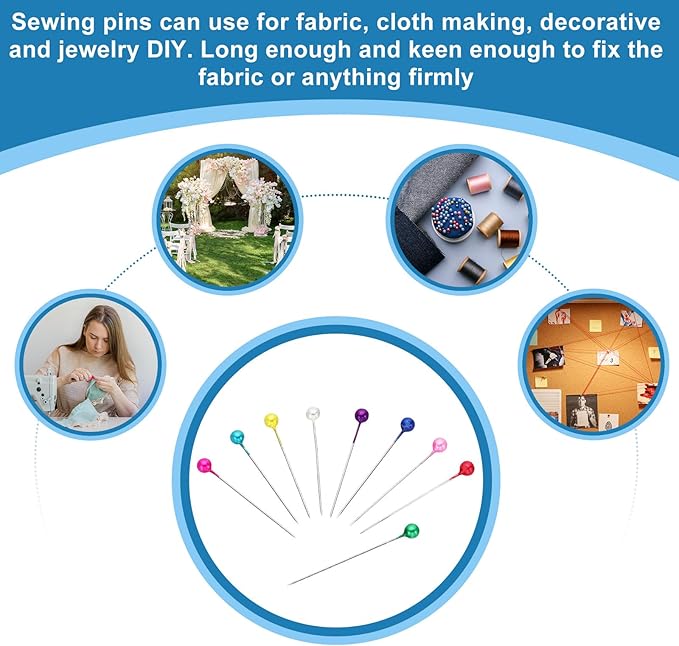 Sewing pins can use for fabric, cloth making, decorative and jewelry DIY. Long enough and keen enough to fix the fabric or anything firmly